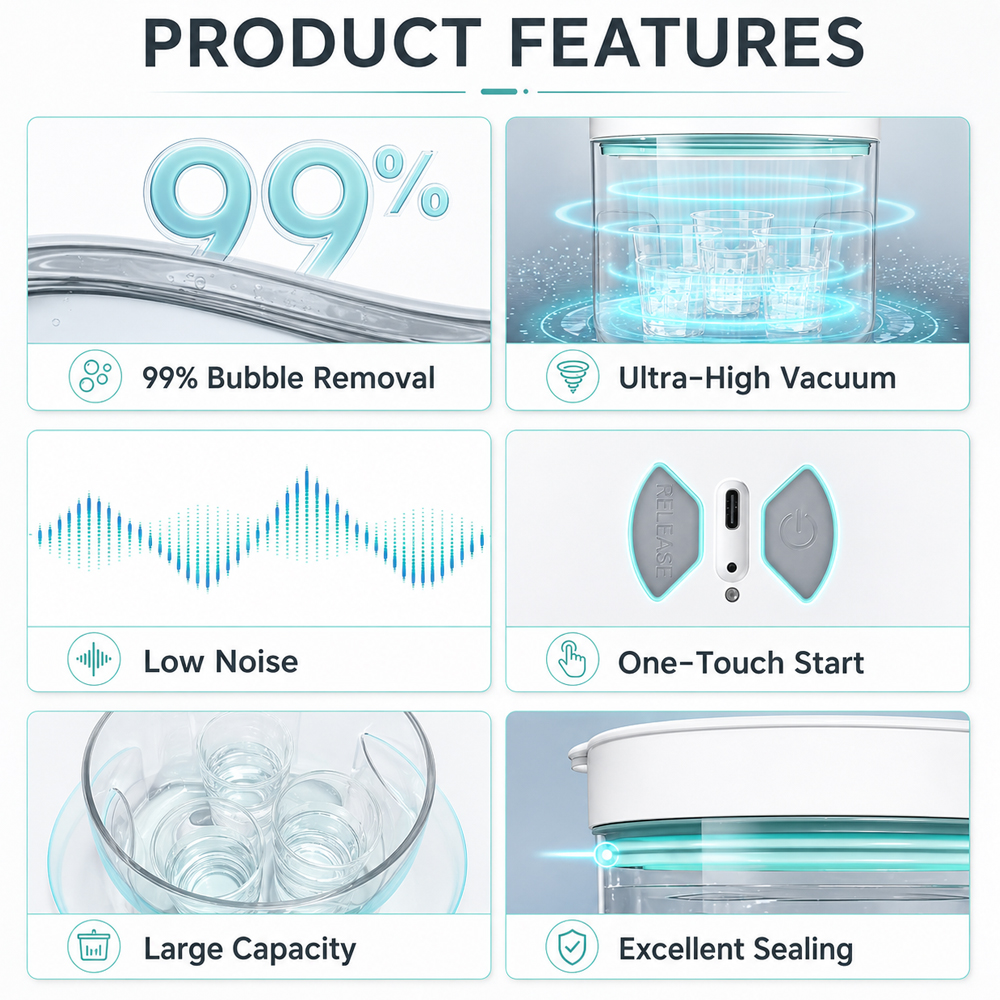 PRODUCT FEATURES

99%

99% Bubble Removal

Ultra-High Vacuum

Low Noise

RELEASE

One-Touch Start

Large Capacity

Excellent Sealing